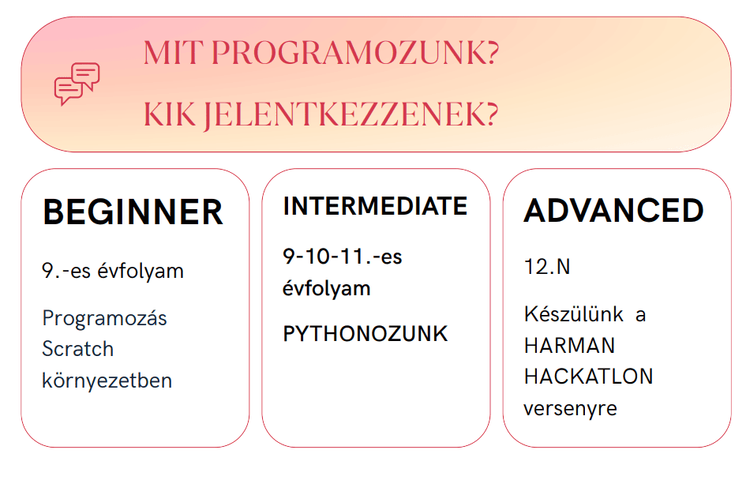 MIT PROGRAMOZUNK?
KIK JELENTKEZZENEK?

BEGINNER

9.-es évfolyam

Programozás Scratch környezetben

INTERMEDIATE

9-10-11.-es évfolyam

PYTHONOZUNK

ADVANCED

12.N

Készülünk a HARMAN HACKATLON versenyre